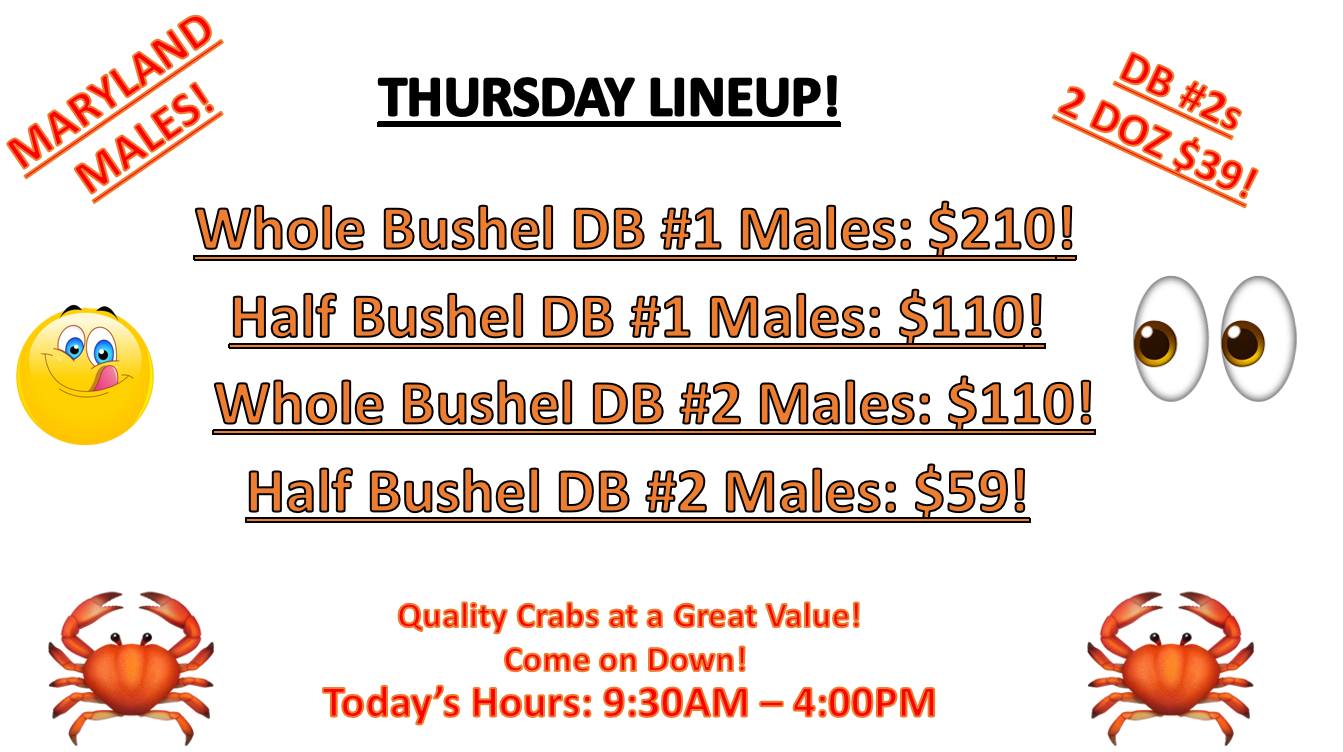 MARYLAND MALES!

THURSDAY LINEUP!

DB #2s 2 DOZ $39!

Whole Bushel DB #1 Males: $210!

Half Bushel DB #1 Males: $110!

Whole Bushel DB #2 Males: $110!

Half Bushel DB #2 Males: $59!

Quality Crabs at a Great Value!
Come on Down!
Today's Hours: 9:30AM – 4:00PM